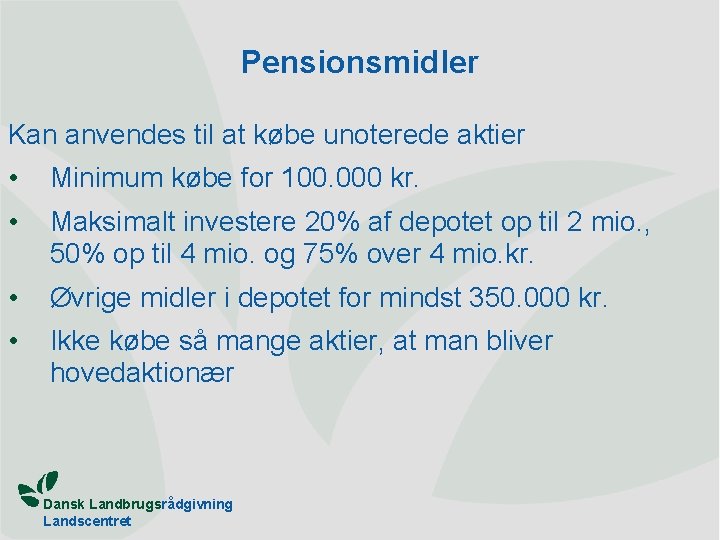 Pensionsmidler

Kan anvendes til at købe unoterede aktier

• Minimum købe for 100.000 kr.

• Maksimalt investere 20% af depotet op til 2 mio., 50% op til 4 mio. og 75% over 4 mio.kr.

• Øvrige midler i depotet for mindst 350.000 kr.

• Ikke købe så mange aktier, at man bliver hovedaktionær

Dansk Landbrugsrådgivning
Landscentret